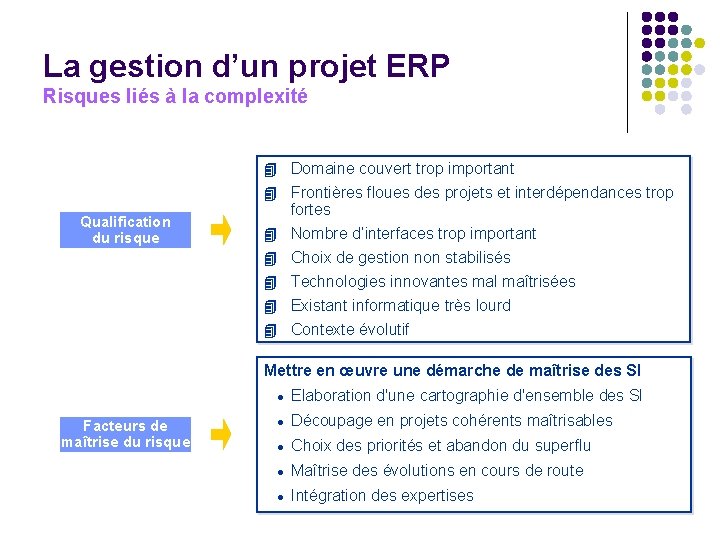 La gestion d'un projet ERP
Risques liés à la complexité

Qualification du risque

Domaine couvert trop important
Frontières floues des projets et interdépendances trop fortes
Nombre d'interfaces trop important
Choix de gestion non stabilisés
Technologies innovantes mal maîtrisées
Existant informatique très lourd
Contexte évolutif

Facteurs de maîtrise du risque

Mettre en œuvre une démarche de maîtrise des SI
• Elaboration d'une cartographie d'ensemble des SI
• Découpage en projets cohérents maîtrisables
• Choix des priorités et abandon du superflu
• Maîtrise des évolutions en cours de route
• Intégration des expertises